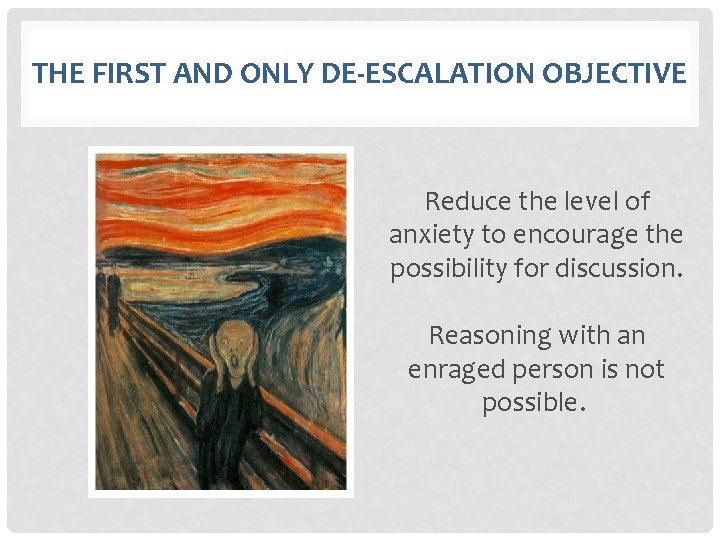 THE FIRST AND ONLY DE-ESCALATION OBJECTIVE

Reduce the level of anxiety to encourage the possibility for discussion.

Reasoning with an enraged person is not possible.